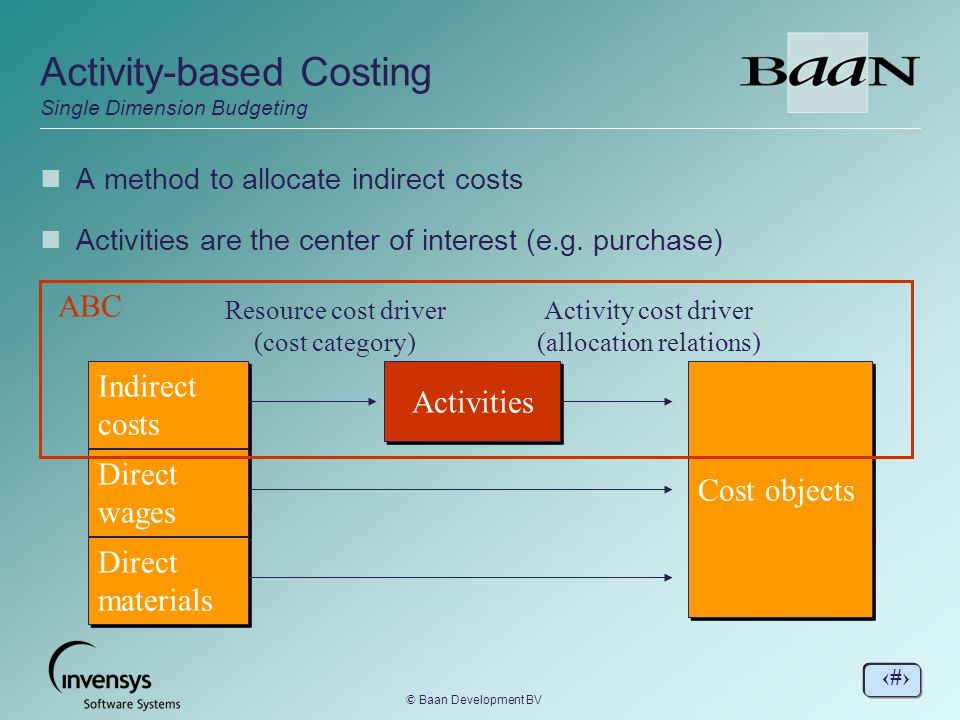 Activity-based Costing
Single Dimension Budgeting

BaaN

A method to allocate indirect costs

Activities are the center of interest (e.g. purchase)

ABC

Resource cost driver (cost category)

Activity cost driver (allocation relations)

Indirect costs

Activities

Direct wages

Cost objects

Direct materials

invensys Software Systems

© Baan Development BV

‹#›